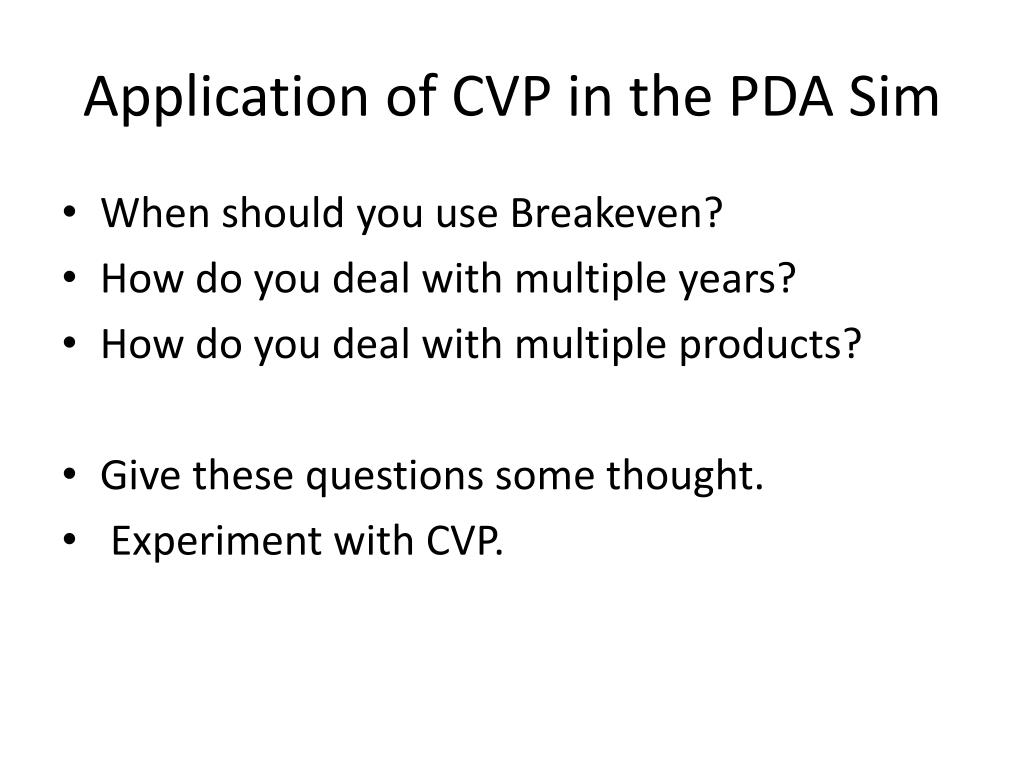 Application of CVP in the PDA Sim

• When should you use Breakeven?
• How do you deal with multiple years?
• How do you deal with multiple products?

• Give these questions some thought.
• Experiment with CVP.